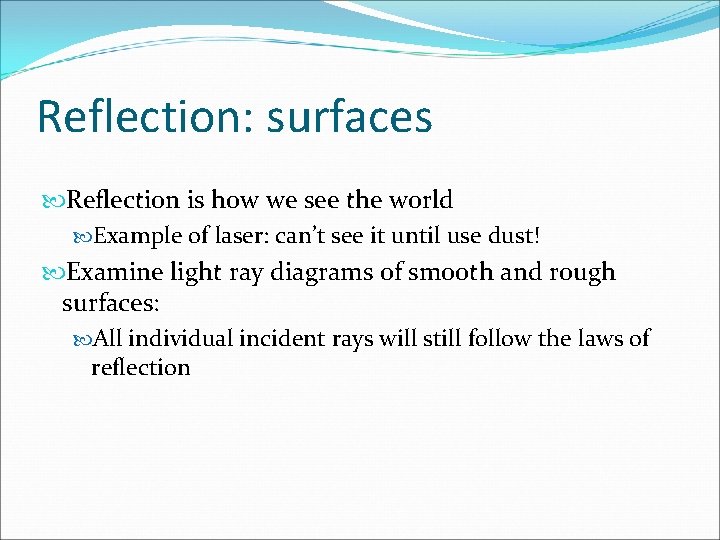 Reflection: surfaces

Reflection is how we see the world

Example of laser: can't see it until use dust!

Examine light ray diagrams of smooth and rough surfaces:

All individual incident rays will still follow the laws of reflection